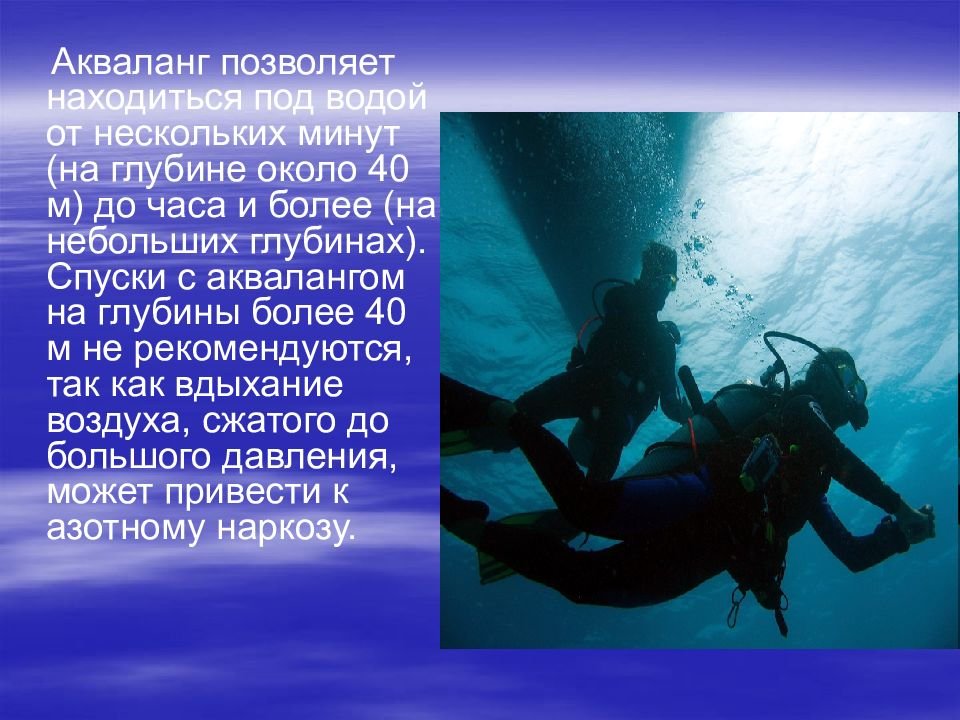 Акваланг позволяет находиться под водой от нескольких минут (на глубине около 40 м) до часа и более (на небольших глубинах). Спуски с аквалангом на глубины более 40 м не рекомендуются, так как вдыхание воздуха, сжатого до большого давления, может привести к азотному наркозу.